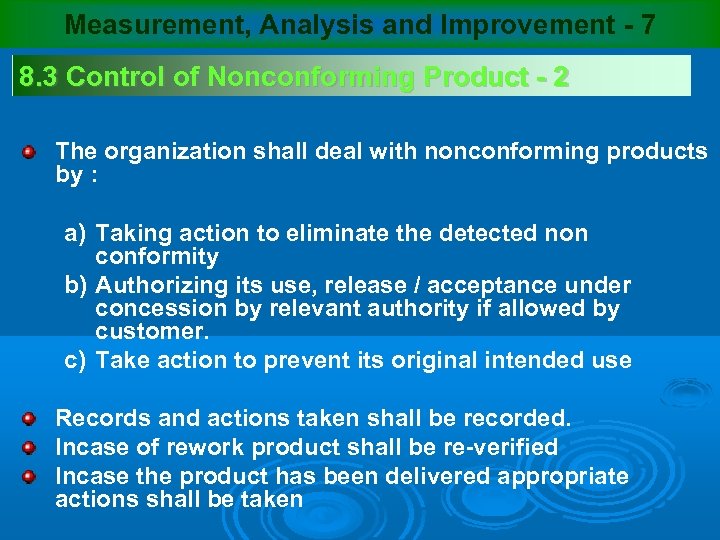 Measurement, Analysis and Improvement - 7

8.3 Control of Nonconforming Product - 2

The organization shall deal with nonconforming products by :

a) Taking action to eliminate the detected non conformity
b) Authorizing its use, release / acceptance under concession by relevant authority if allowed by customer.
c) Take action to prevent its original intended use

Records and actions taken shall be recorded.
Incase of rework product shall be re-verified
Incase the product has been delivered appropriate actions shall be taken